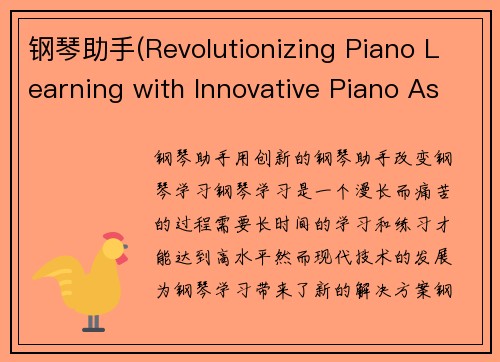 钢琴助手(Revolutionizing Piano Learning with Innovative Piano As

钢琴助手用创新的钢琴助手改变钢琴学习钢琴学习是一个漫长而痛苦的过程需要长时间的学习和练习才能达到高水平然而现代技术的发展为钢琴学习带来了新的解决方案钢